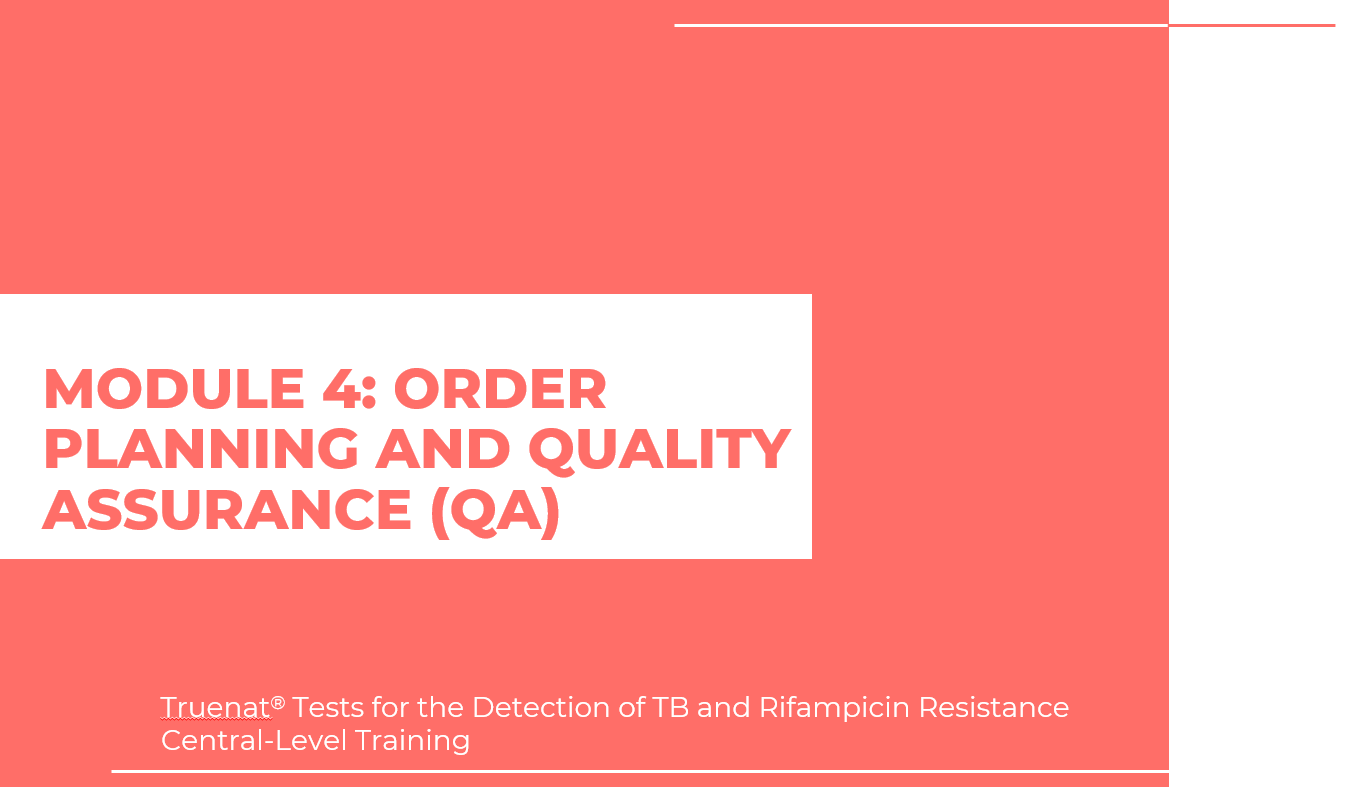 MODULE 4: ORDER PLANNING AND QUALITY ASSURANCE (QA)

Truenat® Tests for the Detection of TB and Rifampicin Resistance
Central-Level Training